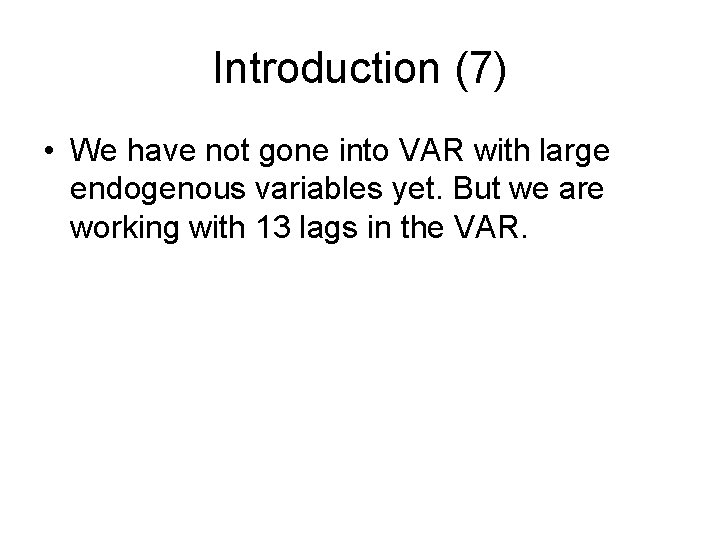 Introduction (7)

• We have not gone into VAR with large endogenous variables yet. But we are working with 13 lags in the VAR.